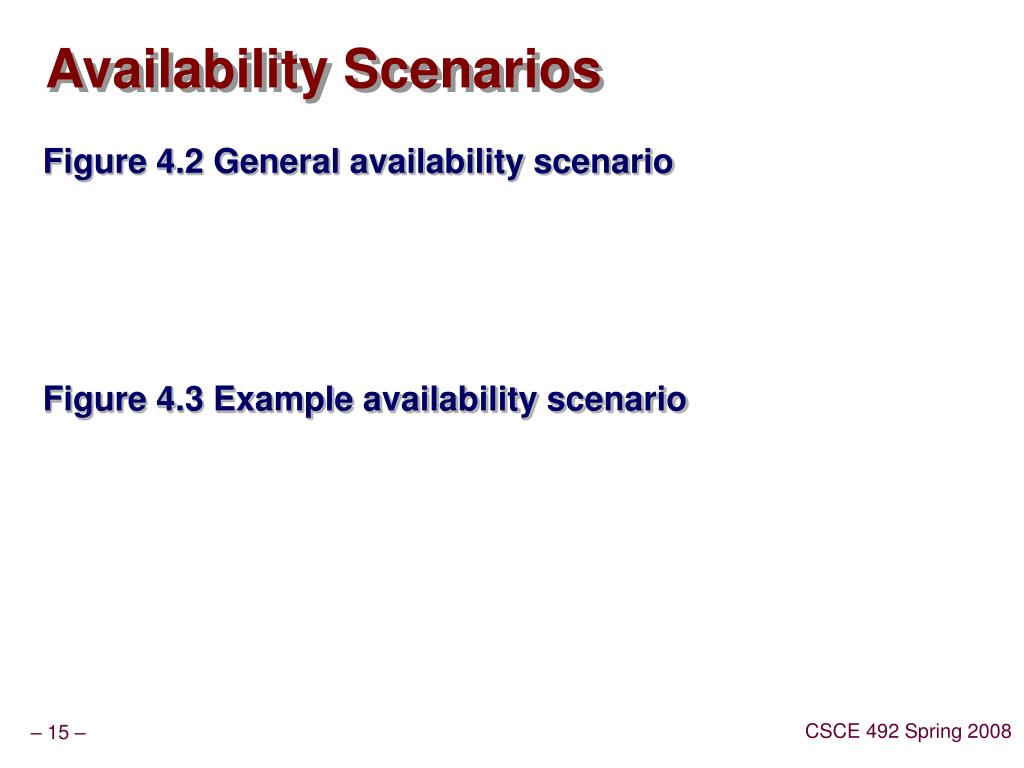 Availability Scenarios

Figure 4.2 General availability scenario

Figure 4.3 Example availability scenario

– 15 –

CSCE 492 Spring 2008